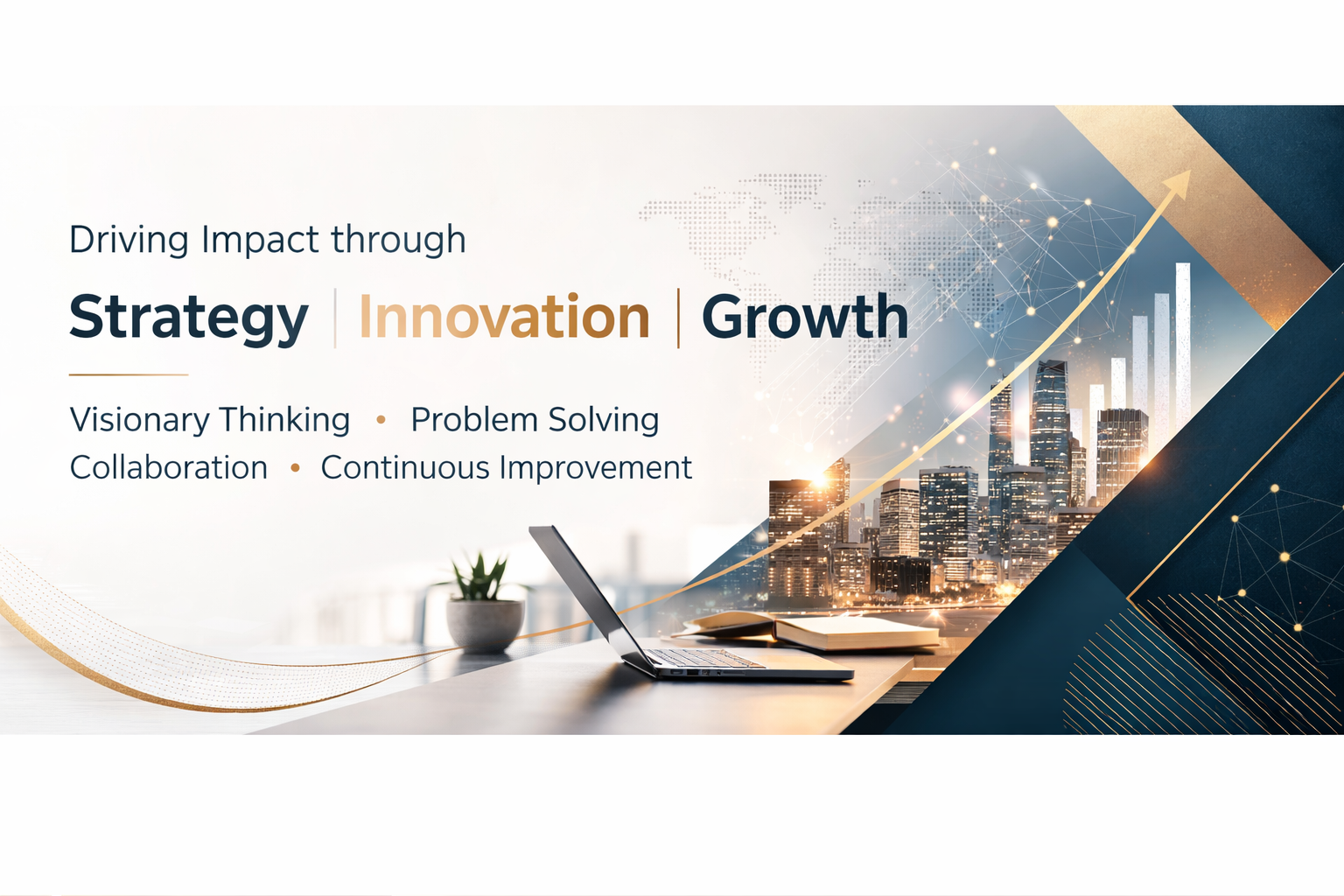 Driving Impact through

Strategy | Innovation | Growth

Visionary Thinking • Problem Solving
Collaboration • Continuous Improvement